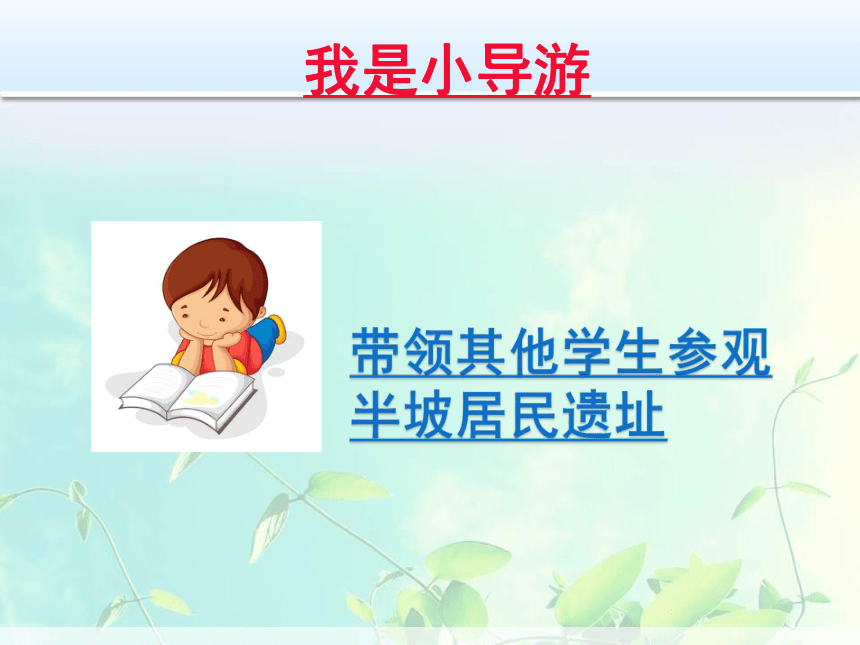 我是小导游

带领其他学生参观半坡居民遗址